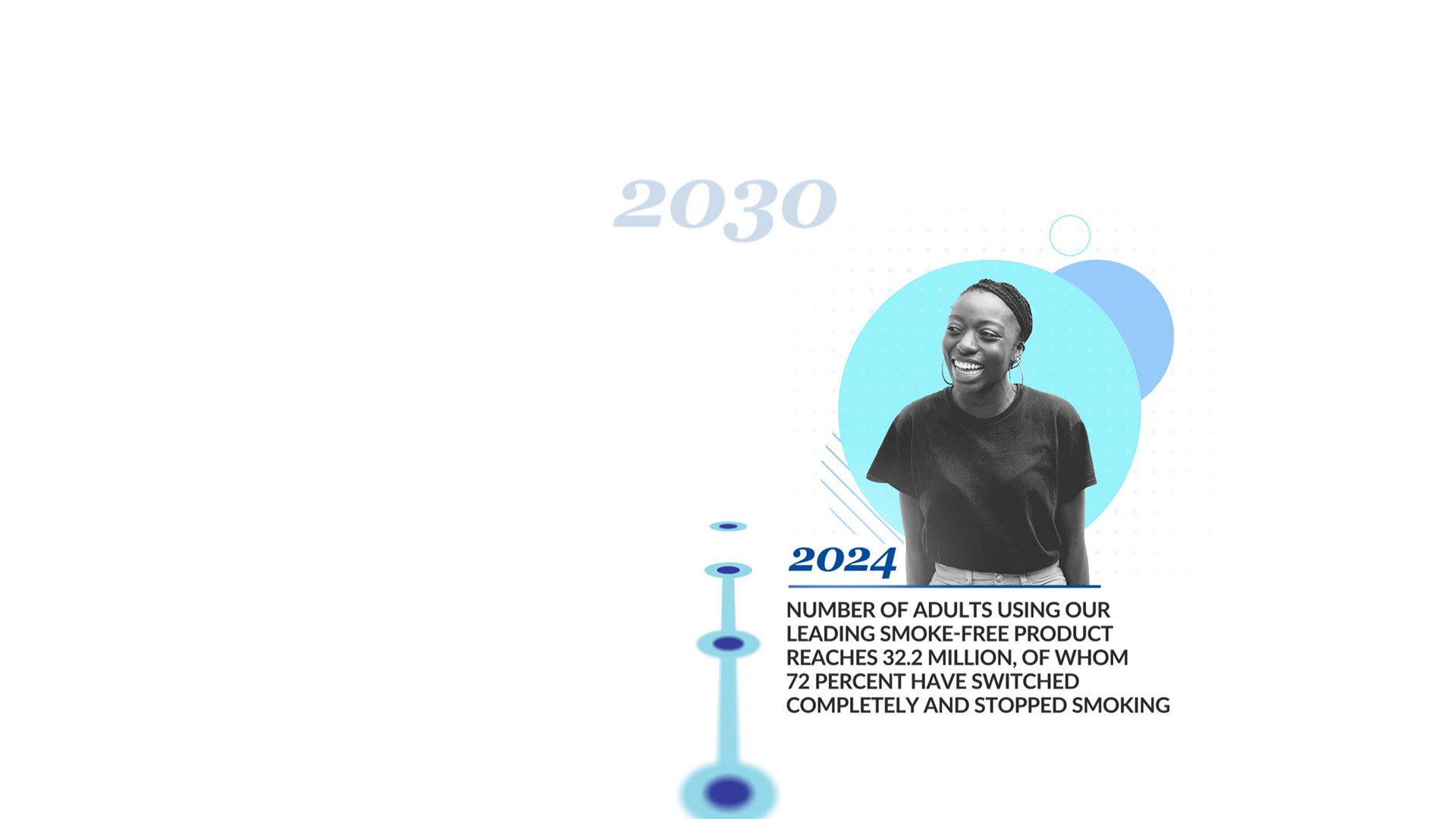 2030

2024

NUMBER OF ADULTS USING OUR LEADING SMOKE-FREE PRODUCT REACHES 32.2 MILLION, OF WHOM 72 PERCENT HAVE SWITCHED COMPLETELY AND STOPPED SMOKING